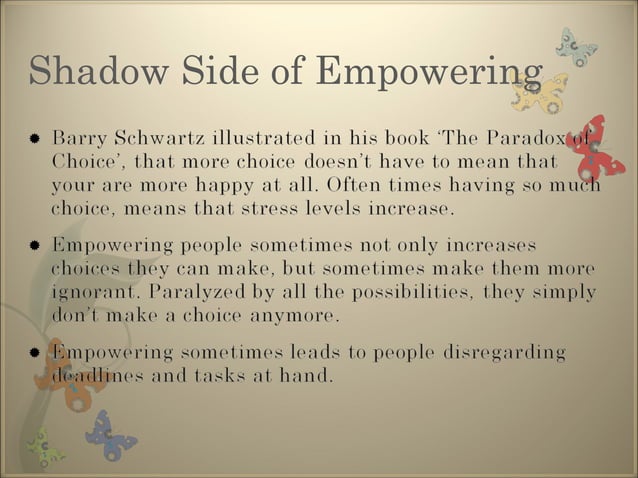 Shadow Side of Empowering

• Barry Schwartz illustrated in his book 'The Paradox of Choice', that more choice doesn't have to mean that your are more happy at all. Often times having so much choice, means that stress levels increase.

• Empowering people sometimes not only increases choices they can make, but sometimes make them more ignorant. Paralyzed by all the possibilities, they simply don't make a choice anymore.

• Empowering sometimes leads to people disregarding deadlines and tasks at hand.